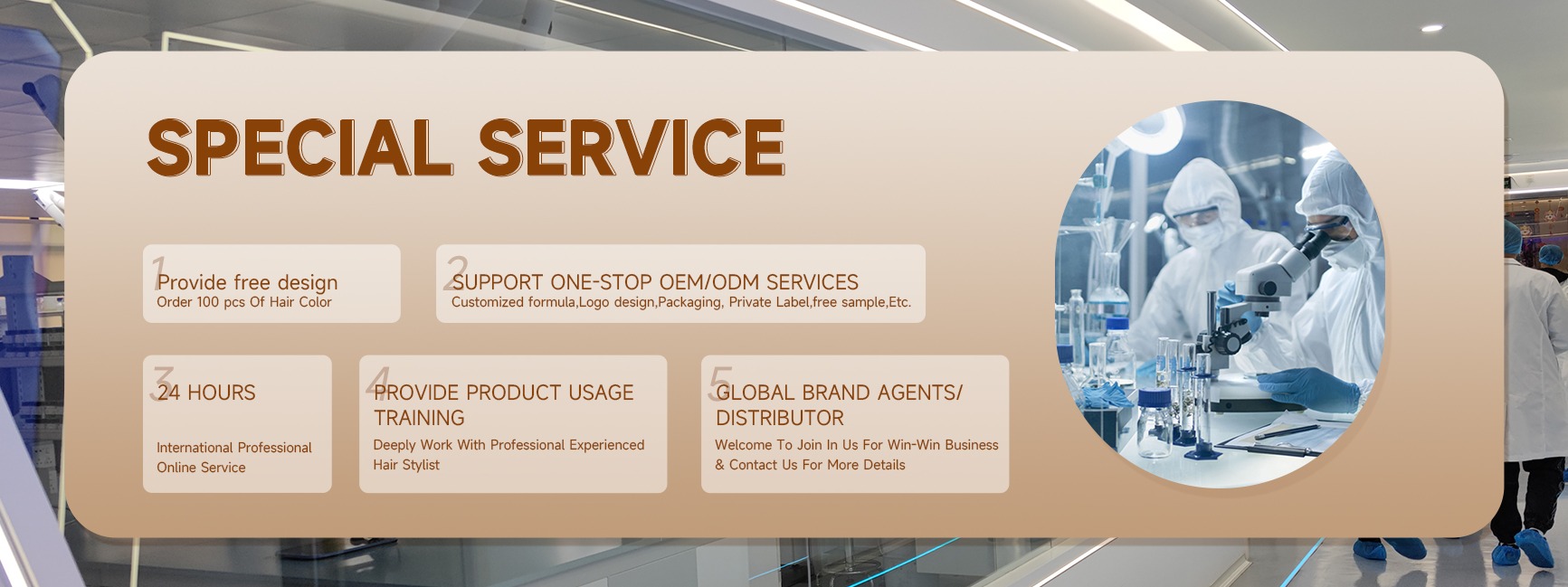 SPECIAL SERVICE

1
Provide free design
Order 100 pcs Of Hair Color

2
SUPPORT ONE-STOP OEM/ODM SERVICES
Customized formula,Logo design,Packaging, Private Label,free sample,Etc.

3
24 HOURS
International Professional Online Service

4
PROVIDE PRODUCT USAGE TRAINING
Deeply Work With Professional Experienced Hair Stylist

5
GLOBAL BRAND AGENTS/ DISTRIBUTOR
Welcome To Join In Us For Win-Win Business & Contact Us For More Details